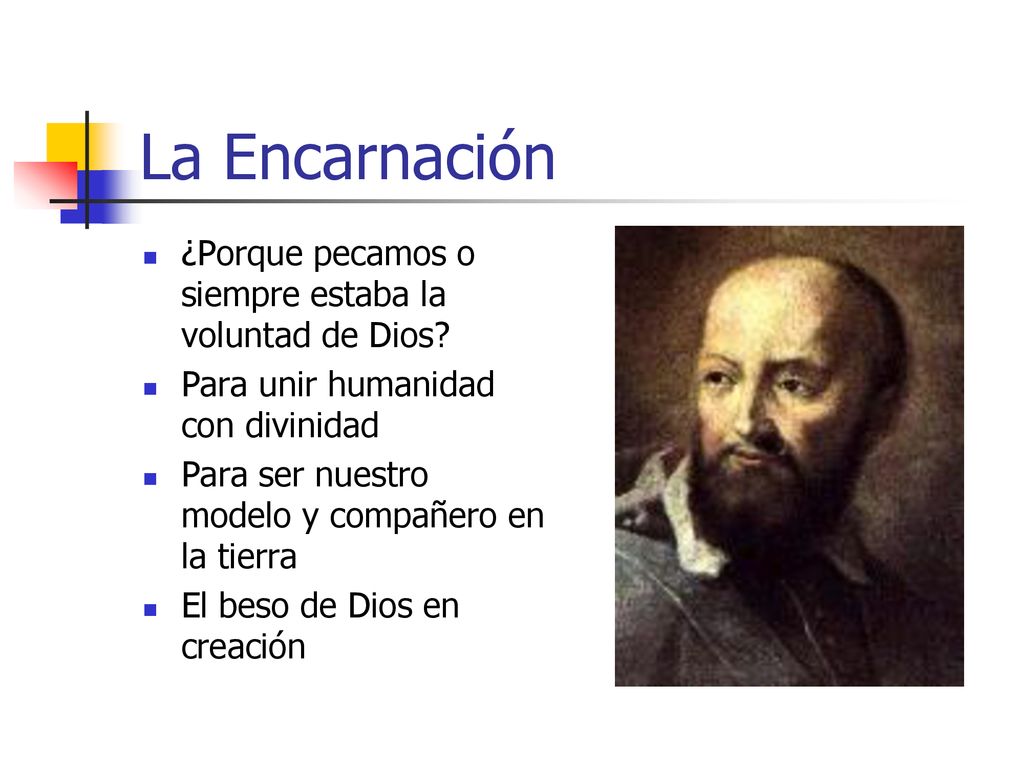 La Encarnación

¿Porque pecamos o siempre estaba la voluntad de Dios?

Para unir humanidad con divinidad

Para ser nuestro modelo y compañero en la tierra

El beso de Dios en creación